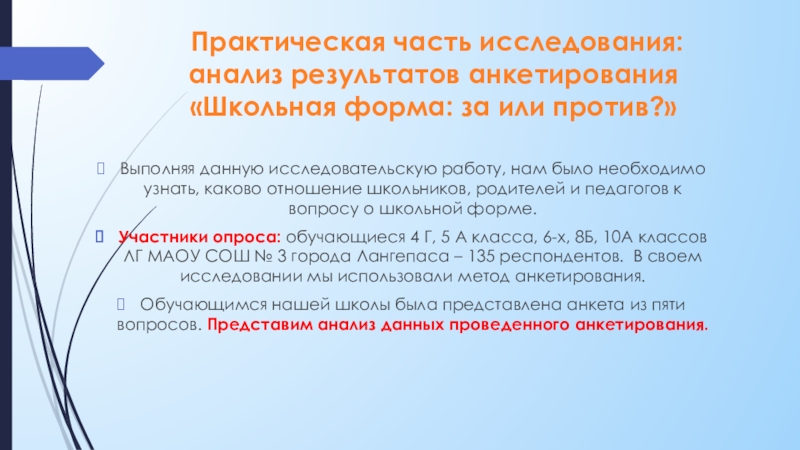 Практическая часть исследования: анализ результатов анкетирования «Школьная форма: за или против?»

Выполняя данную исследовательскую работу, нам было необходимо узнать, каково отношение школьников, родителей и педагогов к вопросу о школьной форме.

Участники опроса: обучающиеся 4 Г, 5 А класса, 6-х, 8Б, 10А классов ЛГ МАОУ СОШ № 3 города Лангепаса – 135 респондентов. В своем исследовании мы использовали метод анкетирования.

Обучающимся нашей школы была представлена анкета из пяти вопросов. Представим анализ данных проведенного анкетирования.